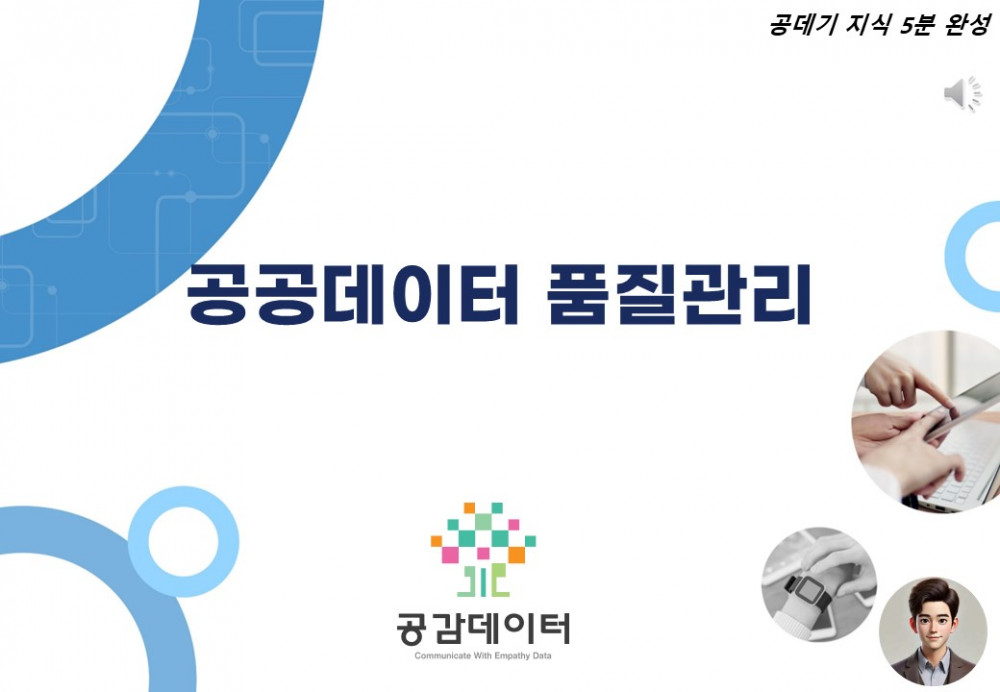 공데기 지식 5분 완성

공공데이터 품질관리

공감데이터
Communicate With Empathy Data